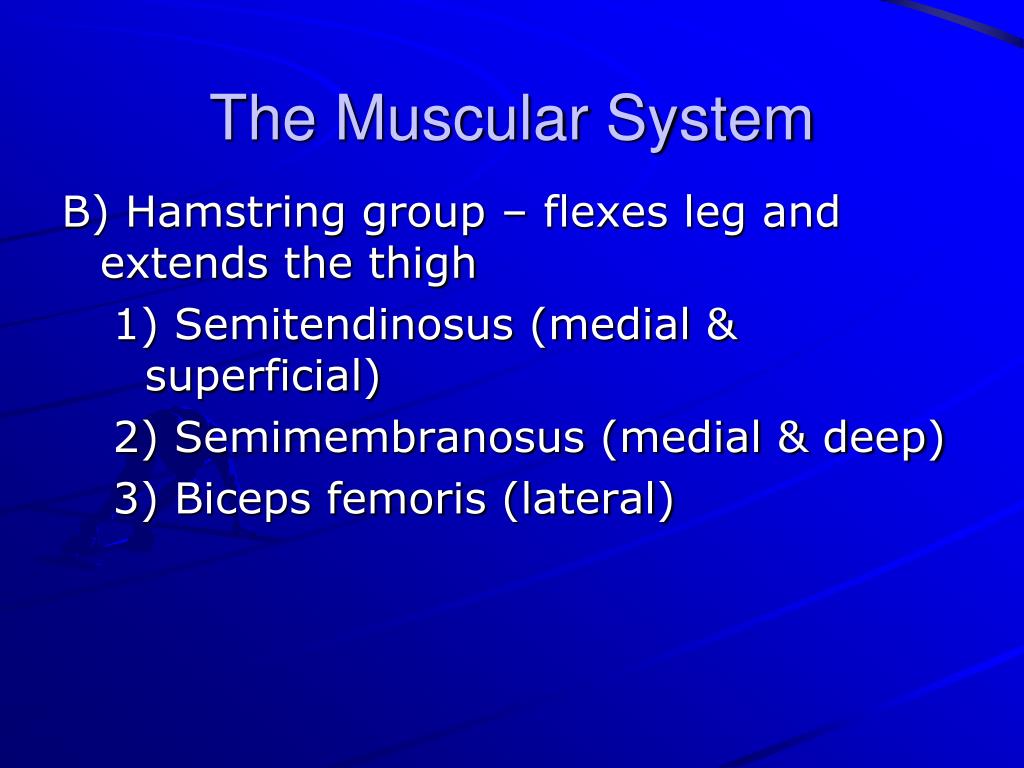 The Muscular System

B) Hamstring group – flexes leg and extends the thigh

1) Semitendinosus (medial & superficial)

2) Semimembranosus (medial & deep)

3) Biceps femoris (lateral)